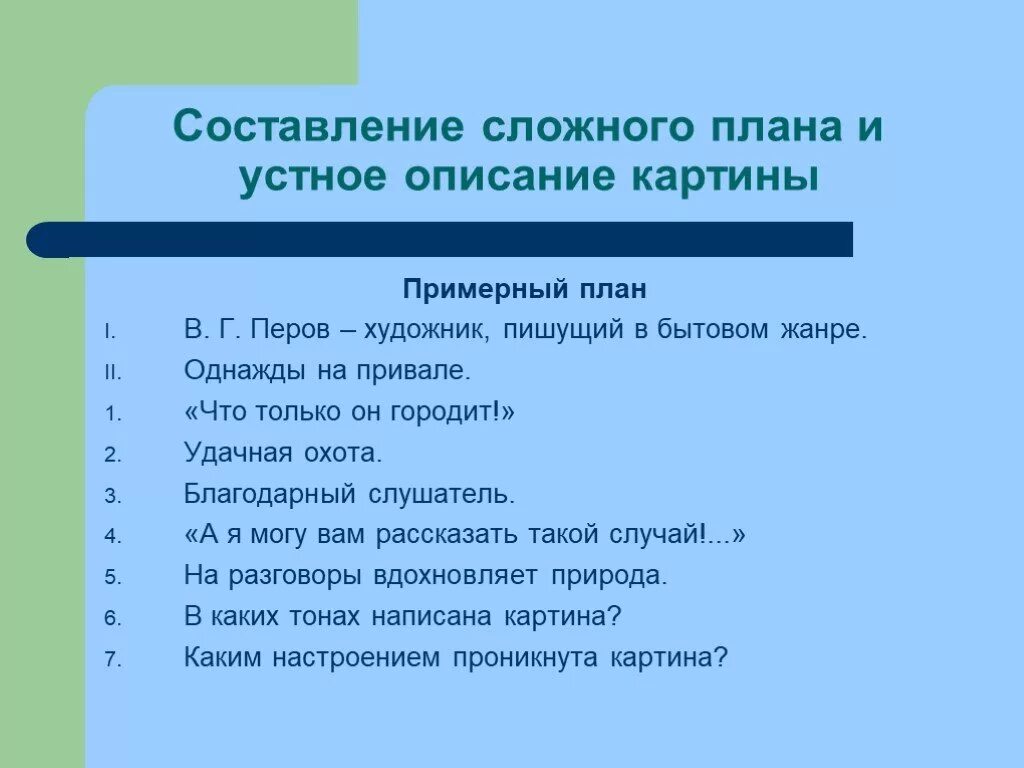 Составление сложного плана и устное описание картины

Примерный план

I. В. Г. Перов – художник, пишущий в бытовом жанре.

II. Однажды на привале.

1. «Что только он городит!»

2. Удачная охота.

3. Благодарный слушатель.

4. «А я могу вам рассказать такой случай!...»

5. На разговоры вдохновляет природа.

6. В каких тонах написана картина?

7. Каким настроением проникнута картина?